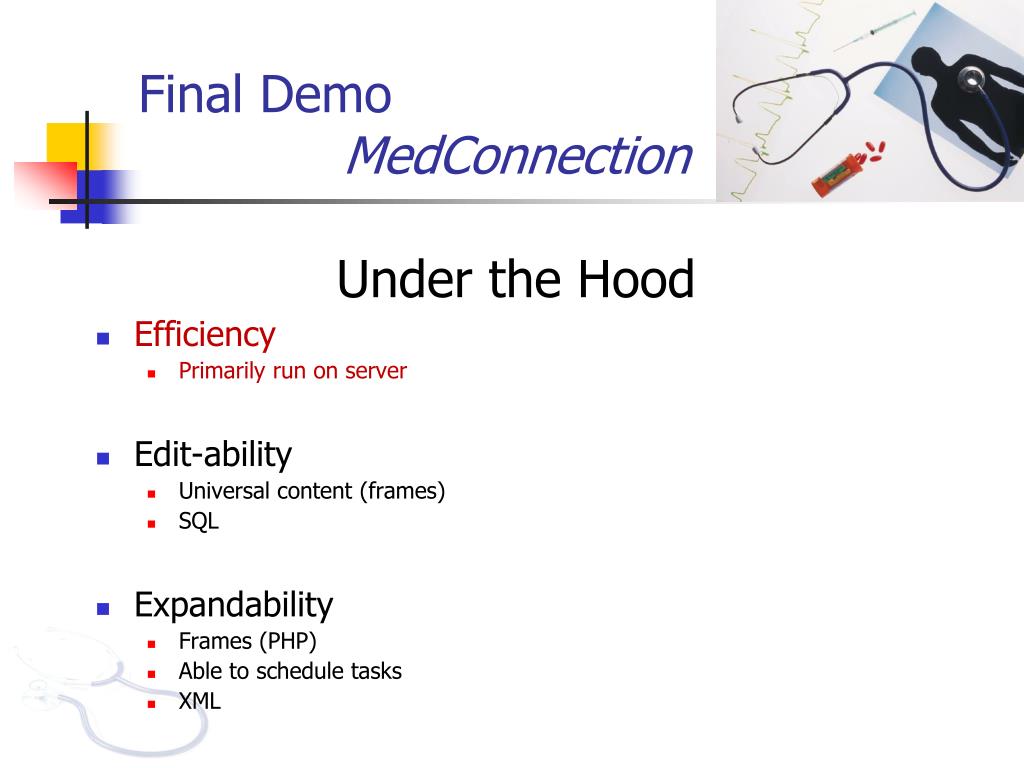 Final Demo
MedConnection

Under the Hood

Efficiency
Primarily run on server

Edit-ability
Universal content (frames)
SQL

Expandability
Frames (PHP)
Able to schedule tasks
XML